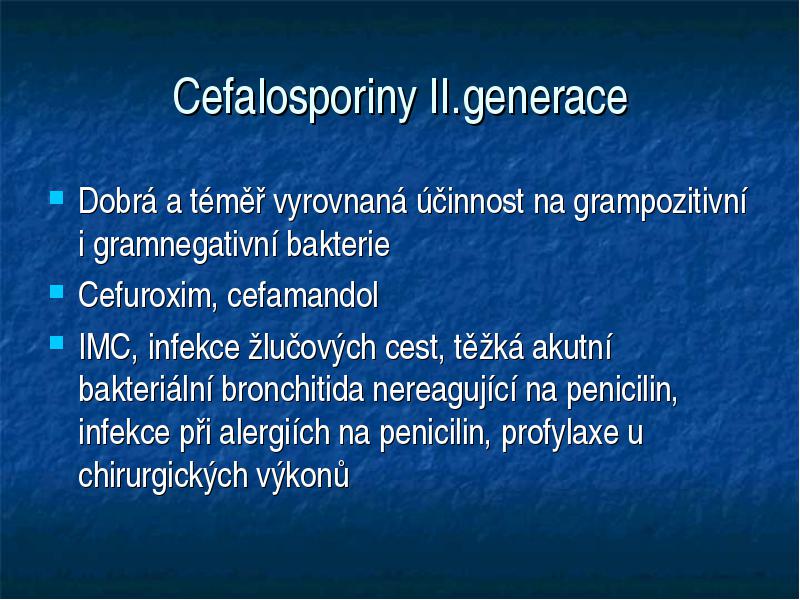 Cefalosporiny II.generace

Dobrá a téměř vyrovnaná účinnost na grampozitivní i gramnegativní bakterie

Cefuroxim, cefamandol

IMC, infekce žlučových cest, těžká akutní bakteriální bronchitida nereagující na penicilin, infekce při alergiích na penicilin, profylaxe u chirurgických výkonů